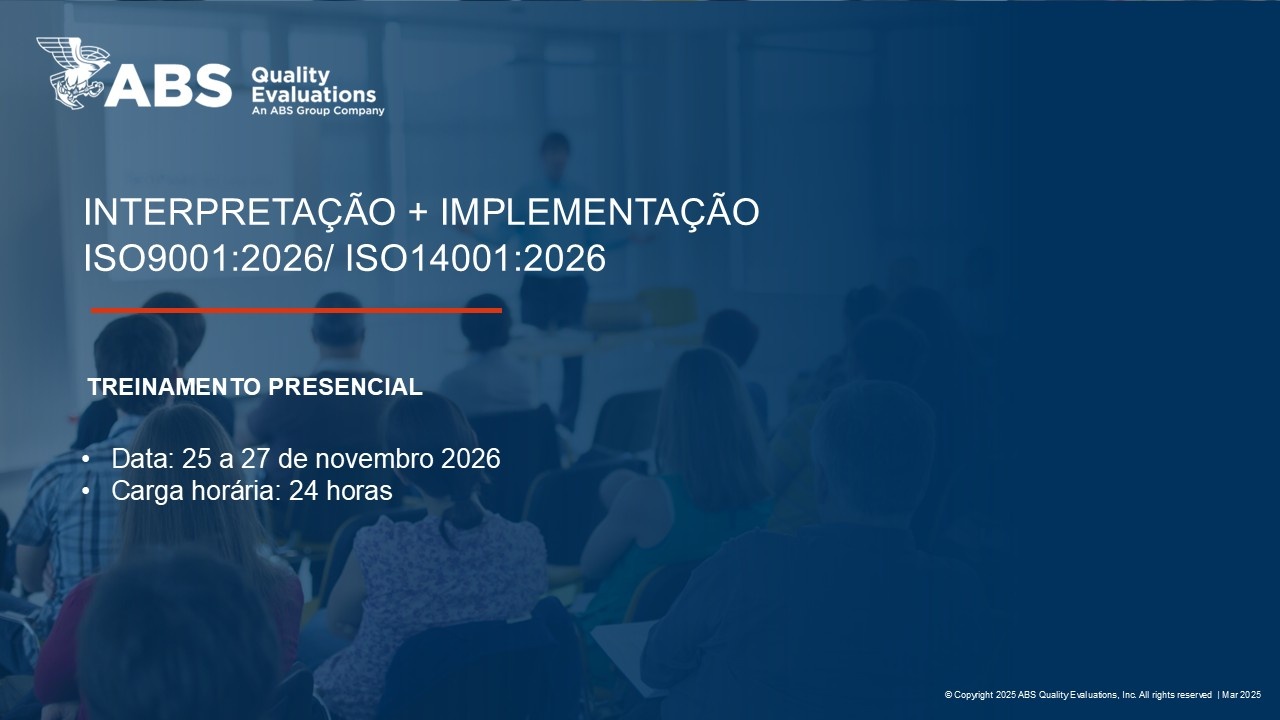 ABS Quality Evaluations
An ABS Group Company

INTERPRETAÇÃO + IMPLEMENTAÇÃO
ISO9001:2026/ ISO14001:2026

TREINAMENTO PRESENCIAL

• Data: 25 a 27 de novembro 2026
• Carga horária: 24 horas

© Copyright 2025 ABS Quality Evaluations, Inc. All rights reserved | Mar 2025